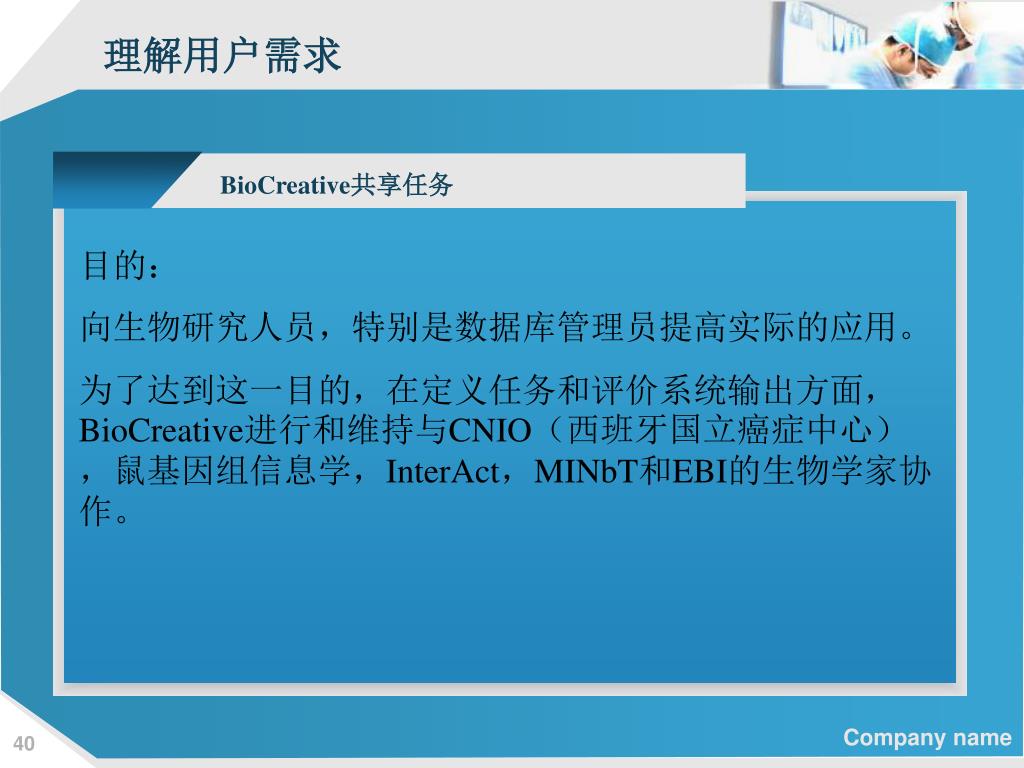 理解用户需求

BioCreative共享任务

目的：

向生物研究人员，特别是数据库管理员提高实际的应用。

为了达到这一目的，在定义任务和评价系统输出方面，BioCreative进行和维持与CNIO（西班牙国立癌症中心），鼠基因组信息学，InterAct，MINbT和EBI的生物学家协作。

40

Company name